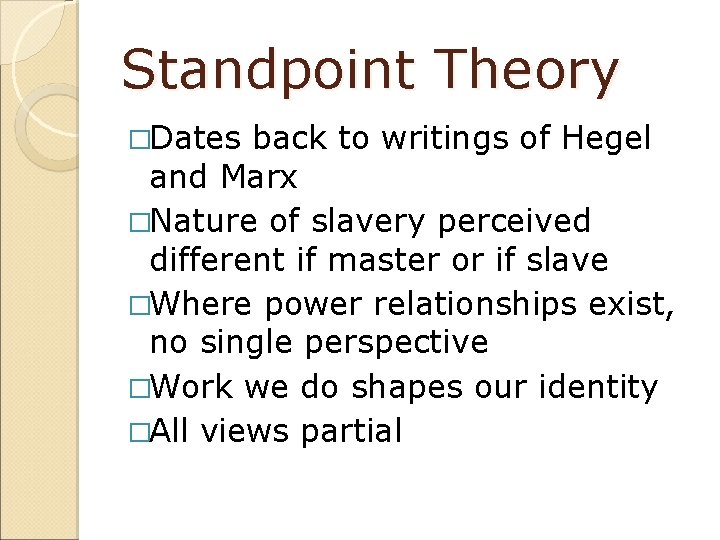 Standpoint Theory

□Dates back to writings of Hegel and Marx

□Nature of slavery perceived different if master or if slave

□Where power relationships exist, no single perspective

□Work we do shapes our identity

□All views partial